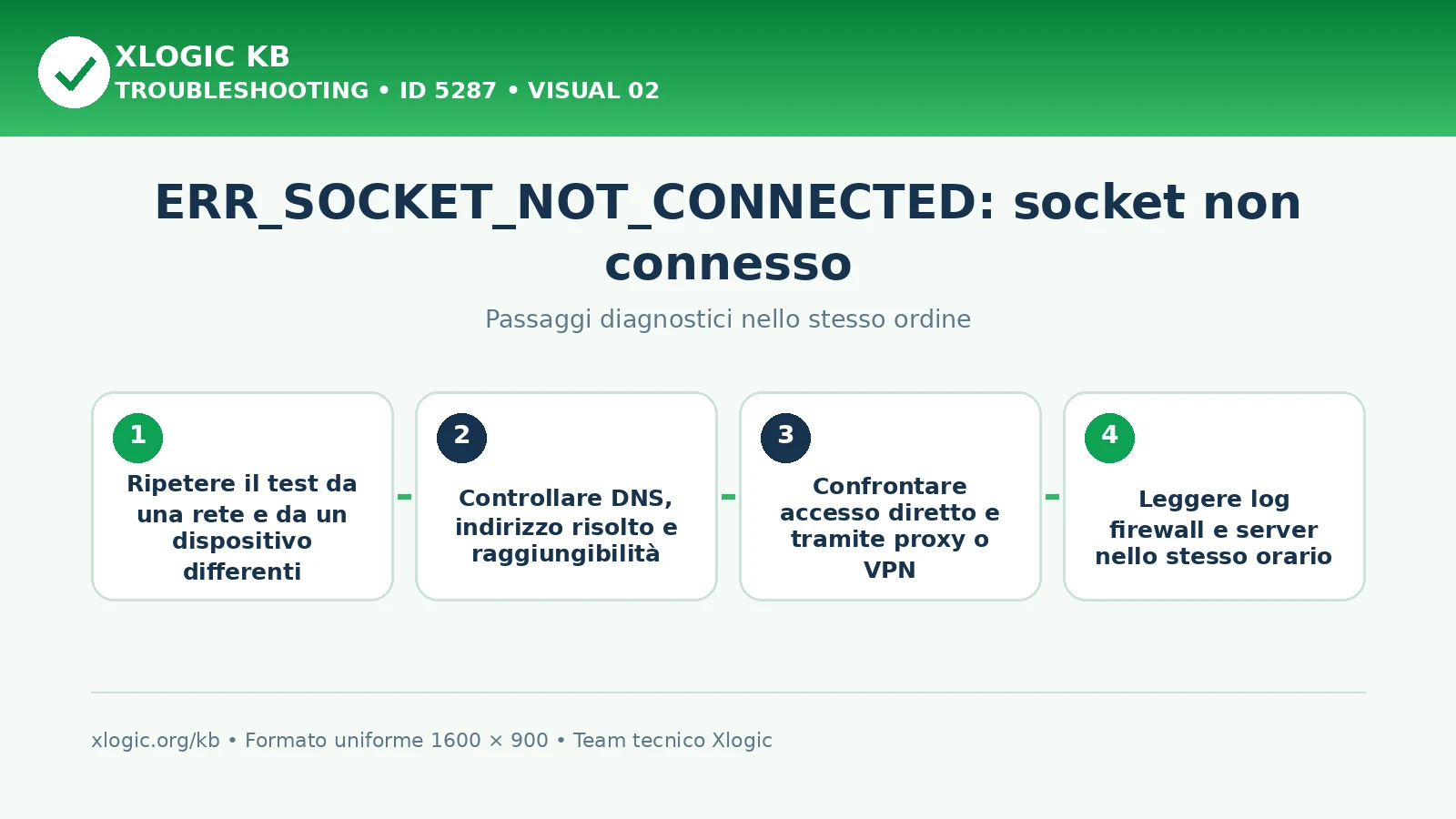 XLOGIC KB
TROUBLESHOOTING • ID 5287 • VISUAL 02

ERR_SOCKET_NOT_CONNECTED: socket non connesso

Passaggi diagnostici nello stesso ordine

1
Ripetere il test da una rete e da un dispositivo differenti

2
Controllare DNS, indirizzo risolto e raggiungibilità

3
Confrontare accesso diretto e tramite proxy o VPN

4
Leggere log firewall e server nello stesso orario

xlogic.org/kb • Formato uniforme 1600 × 900 • Team tecnico Xlogic